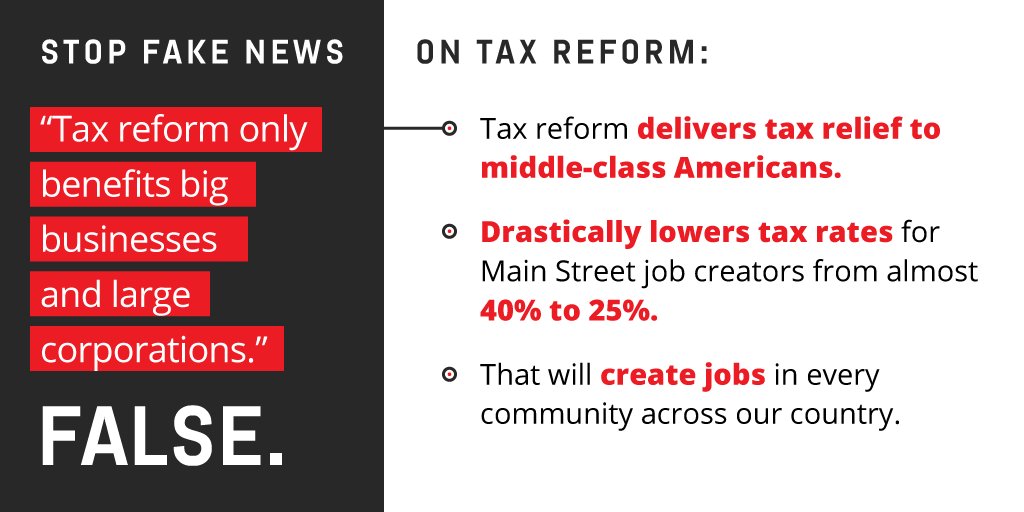 STOP FAKE NEWS

“Tax reform only benefits big businesses and large corporations.”

FALSE.

ON TAX REFORM:

Tax reform delivers tax relief to middle-class Americans.

Drastically lowers tax rates for Main Street job creators from almost 40% to 25%.

That will create jobs in every community across our country.